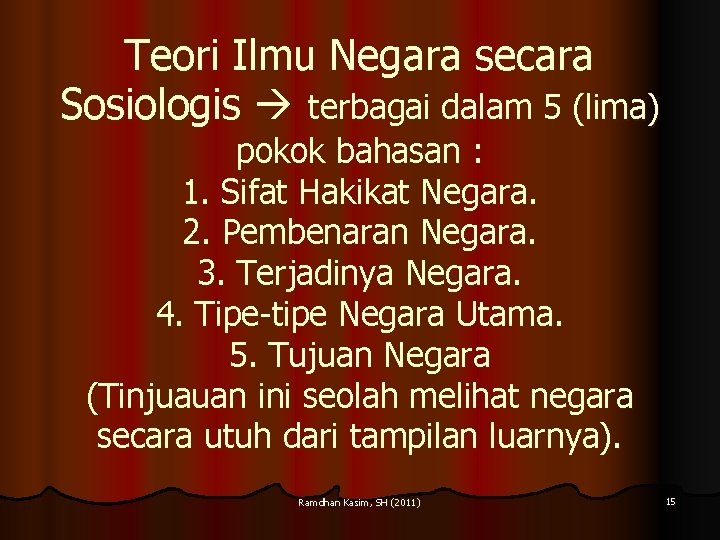 Teori Ilmu Negara secara Sosiologis → terbagai dalam 5 (lima) pokok bahasan :
1. Sifat Hakikat Negara.
2. Pembenaran Negara.
3. Terjadinya Negara.
4. Tipe-tipe Negara Utama.
5. Tujuan Negara
(Tinjuauan ini seolah melihat negara secara utuh dari tampilan luarnya).

Ramdhan Kasim, SH (2011)

15